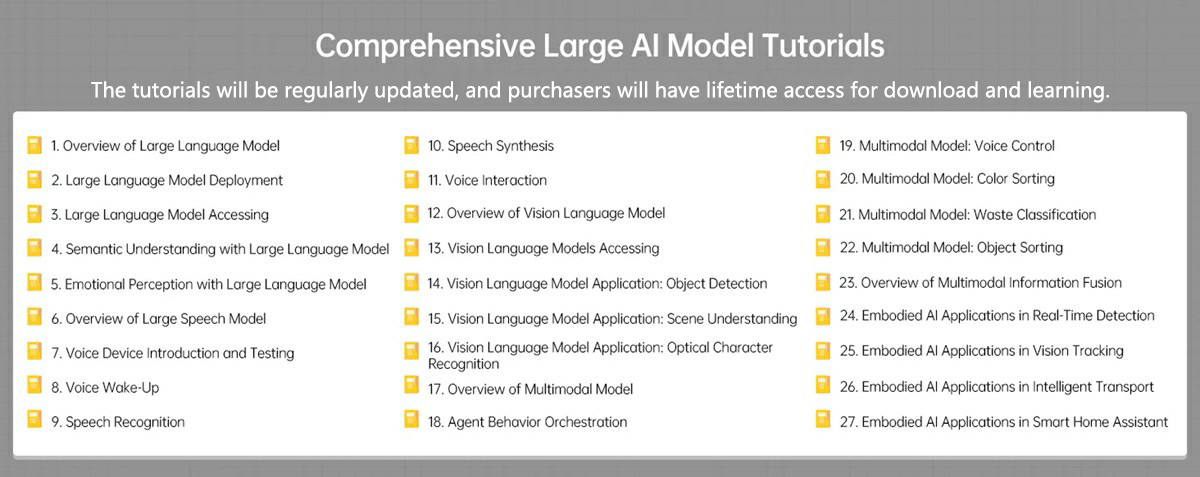 Comprehensive Large AI Model Tutorials

The tutorials will be regularly updated, and purchasers will have lifetime access for download and learning.

1. Overview of Large Language Model
2. Large Language Model Deployment
3. Large Language Model Accessing
4. Semantic Understanding with Large Language Model
5. Emotional Perception with Large Language Model
6. Overview of Large Speech Model
7. Voice Device Introduction and Testing
8. Voice Wake-Up
9. Speech Recognition

10. Speech Synthesis
11. Voice Interaction
12. Overview of Vision Language Model
13. Vision Language Models Accessing
14. Vision Language Model Application: Object Detection
15. Vision Language Model Application: Scene Understanding
16. Vision Language Model Application: Optical Character Recognition
17. Overview of Multimodal Model
18. Agent Behavior Orchestration

19. Multimodal Model: Voice Control
20. Multimodal Model: Color Sorting
21. Multimodal Model: Waste Classification
22. Multimodal Model: Object Sorting
23. Overview of Multimodal Information Fusion
24. Embodied AI Applications in Real-Time Detection
25. Embodied AI Applications in Vision Tracking
26. Embodied AI Applications in Intelligent Transport
27. Embodied AI Applications in Smart Home Assistant